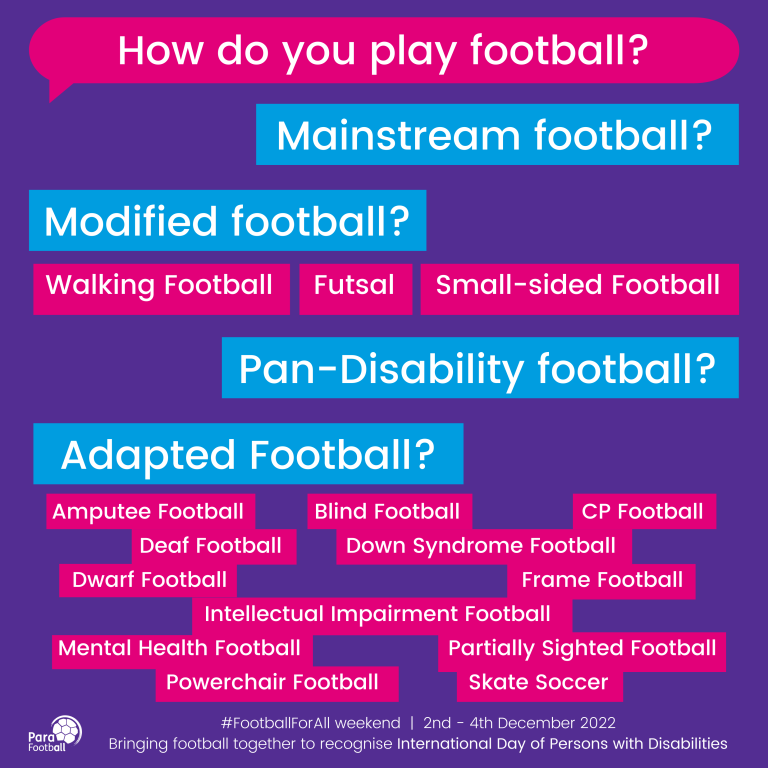 How do you play football?

Mainstream football?

Modified football?

Walking Football

Futsal

Small-sided Football

Pan-Disability football?

Adapted Football?

Amputee Football

Blind Football

CP Football

Deaf Football

Down Syndrome Football

Dwarf Football

Frame Football

Intellectual Impairment Football

Mental Health Football

Partially Sighted Football

Powerchair Football

Skate Soccer

Para Football

#FootballForAll weekend | 2nd - 4th December 2022
Bringing football together to recognise International Day of Persons with Disabilities